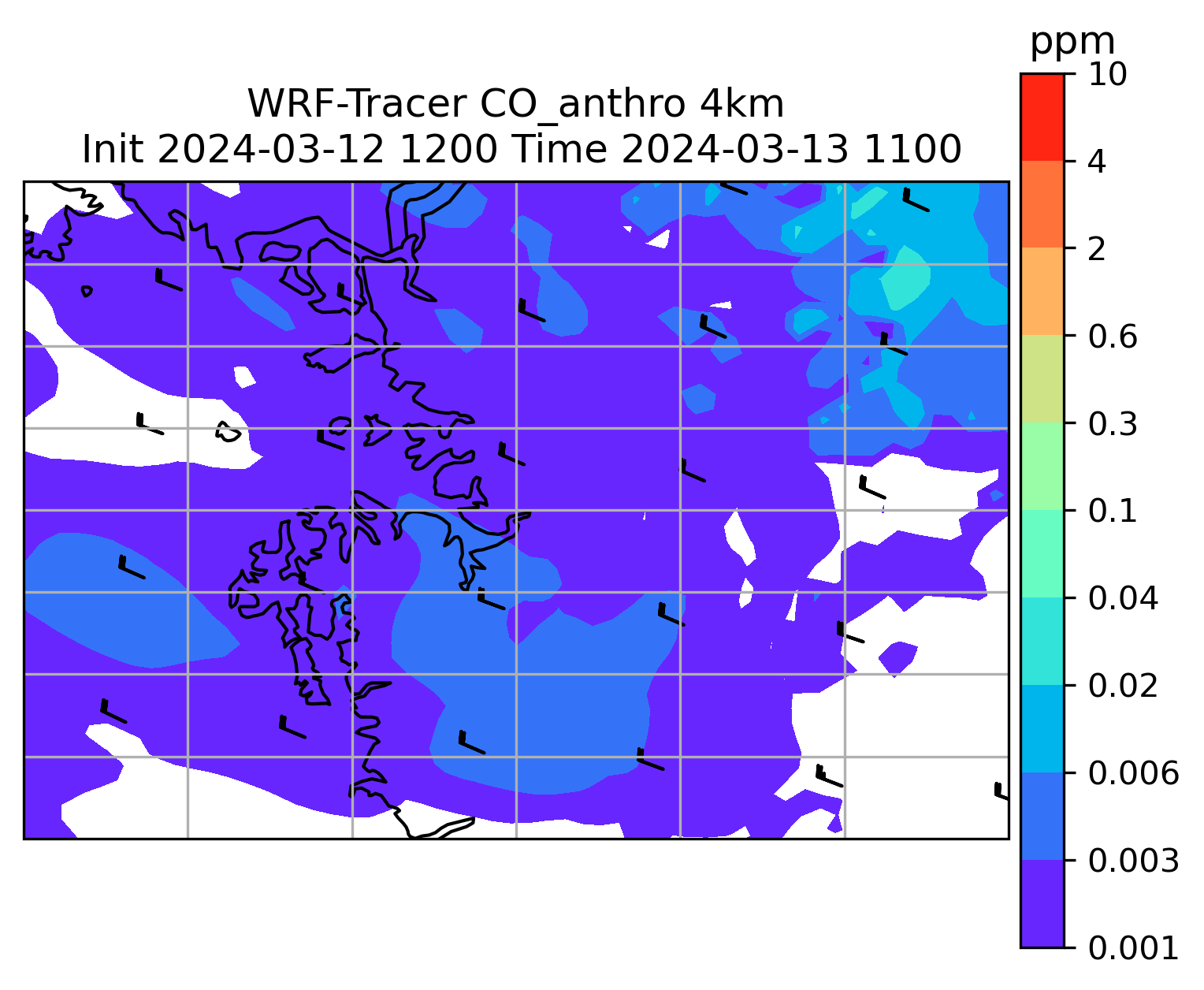 WRF-Tracer CO_anthro 4km
Init 2024-03-12 1200 Time 2024-03-13 1100

ppm
10
4
2
0.6
0.3
0.1
0.04
0.02
0.006
0.003
0.001